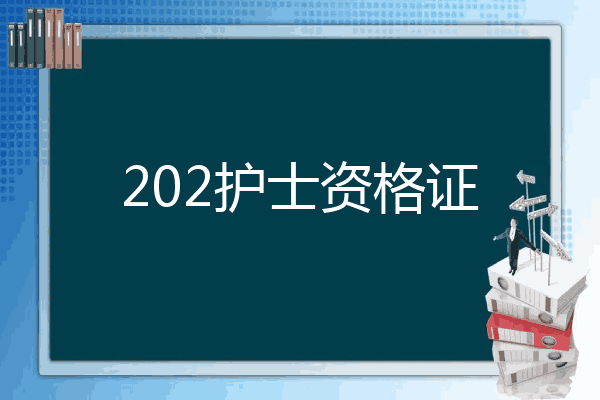 202护士资格证